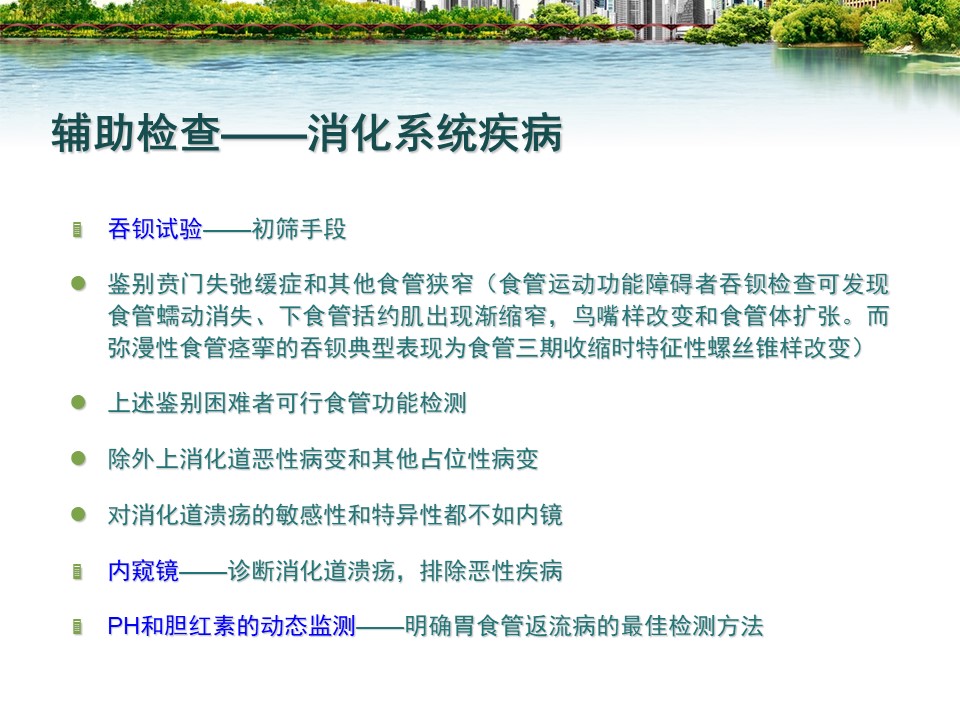 辅助检查——消化系统疾病

吞钡试验——初筛手段

鉴别贲门失弛缓症和其他食管狭窄（食管运动功能障碍者吞钡检查可发现食管蠕动消失、下食管括约肌出现渐缩窄，鸟嘴样改变和食管体扩张。而弥漫性食管痉挛的吞钡典型表现为食管三期收缩时特征性螺丝锥样改变）

上述鉴别困难者可行食管功能检测

除外上消化道恶性病变和其他占位性病变

对消化道溃疡的敏感性和特异性都不如内镜

内窥镜——诊断消化道溃疡，排除恶性疾病

PH和胆红素的动态监测——明确胃食管返流病的最佳检测方法